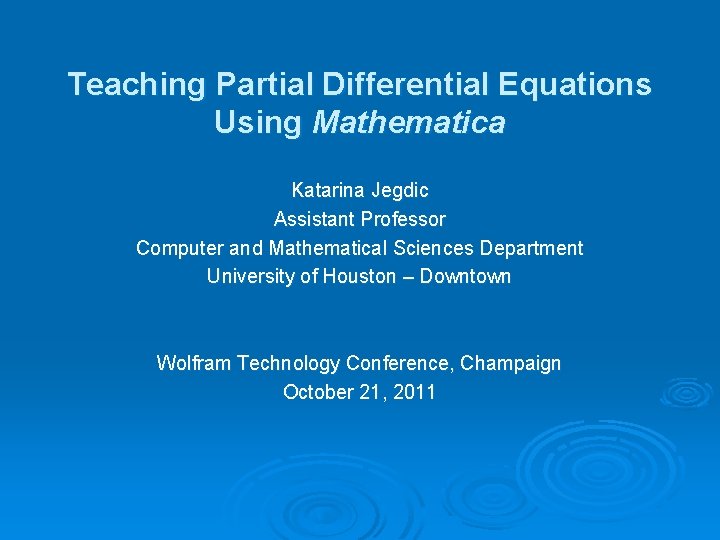 Teaching Partial Differential Equations Using Mathematica

Katarina Jegdic
Assistant Professor
Computer and Mathematical Sciences Department
University of Houston – Downtown

Wolfram Technology Conference, Champaign
October 21, 2011